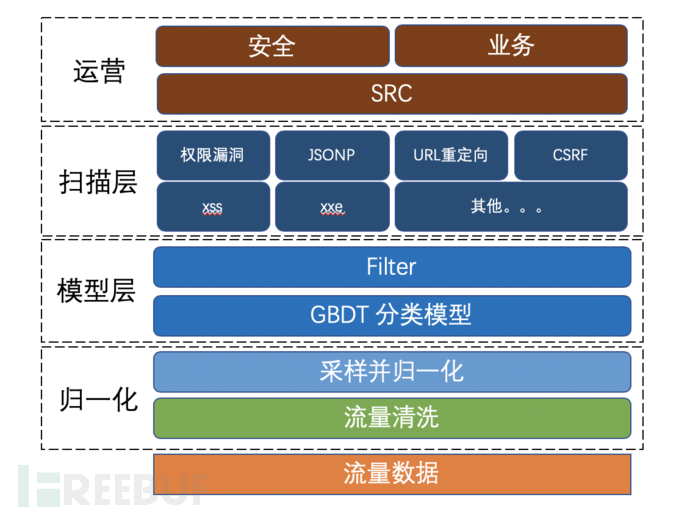 运营

安全

业务

SRC

扫描层

权限漏洞

JSONP

URL重定向

CSRF

xss

xxe

其他。。。

模型层

Filter

GBDT 分类模型

归一化

采样并归一化

流量清洗

流量数据

FREEBUF